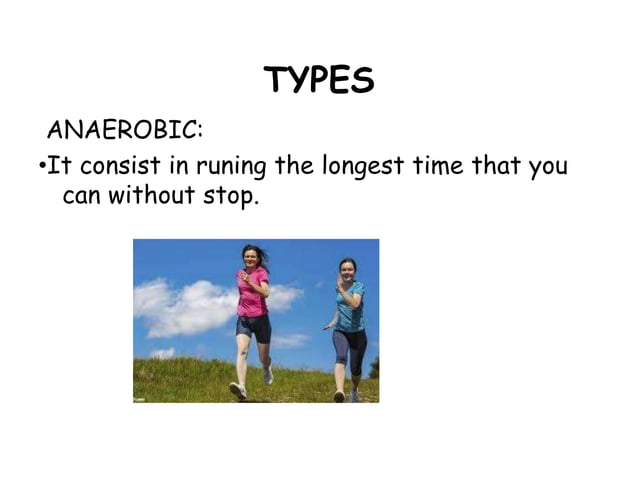 TYPES

ANAEROBIC:

•It consist in runing the longest time that you can without stop.